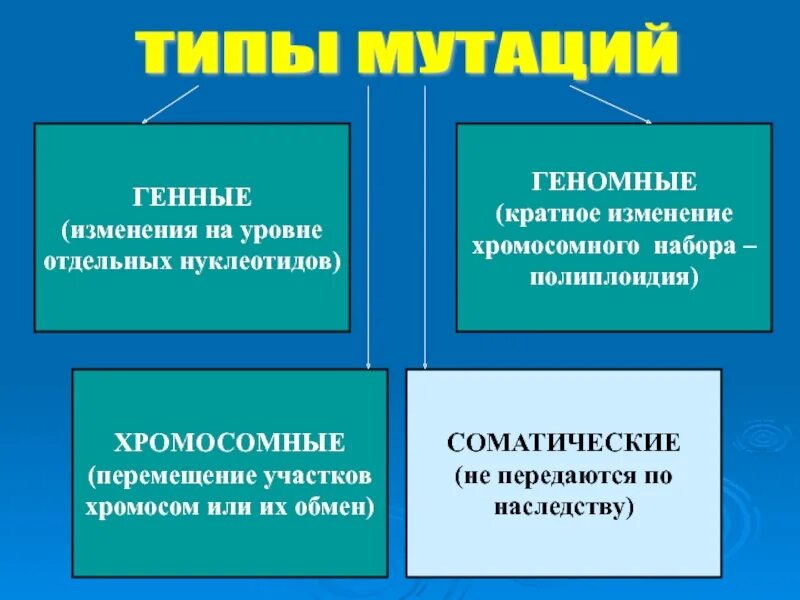 ТИПЫ МУТАЦИЙ

ГЕННЫЕ
(изменения на уровне отдельных нуклеотидов)

ГЕНОМНЫЕ
(кратное изменение хромосомного набора – полиплоидия)

ХРОМОСОМНЫЕ
(перемещение участков хромосом или их обмен)

СОМАТИЧЕСКИЕ
(не передаются по наследству)